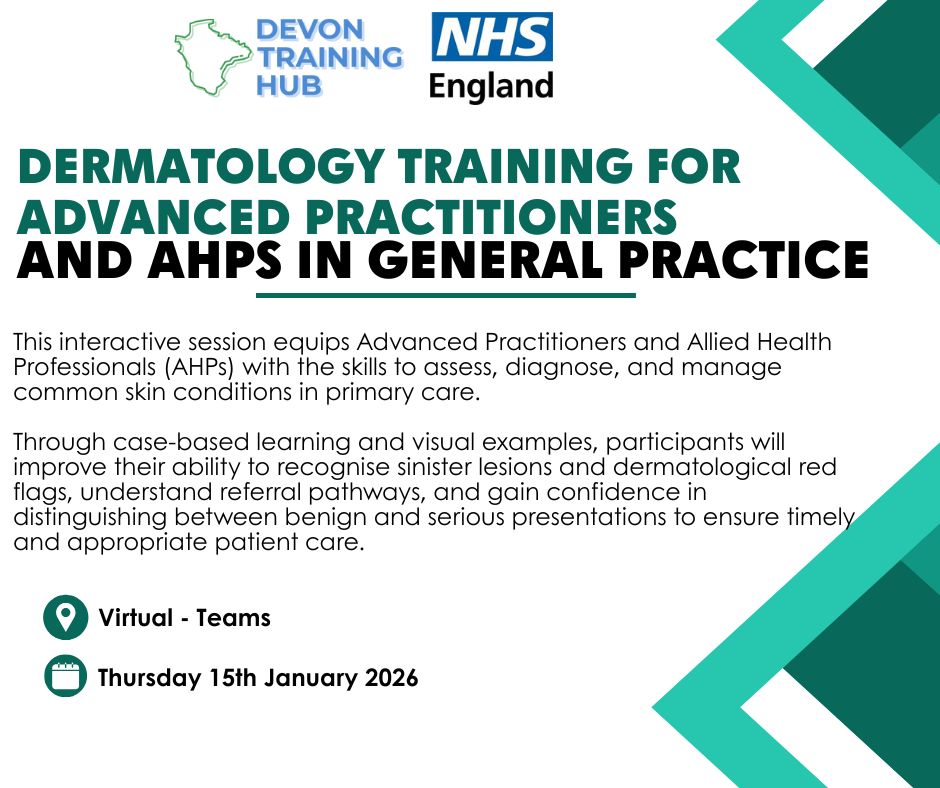 DEVON TRAINING HUB

NHS England

DERMATOLOGY TRAINING FOR ADVANCED PRACTITIONERS AND AHPS IN GENERAL PRACTICE

This interactive session equips Advanced Practitioners and Allied Health Professionals (AHPs) with the skills to assess, diagnose, and manage common skin conditions in primary care.

Through case-based learning and visual examples, participants will improve their ability to recognise sinister lesions and dermatological red flags, understand referral pathways, and gain confidence in distinguishing between benign and serious presentations to ensure timely and appropriate patient care.

Virtual - Teams

Thursday 15th January 2026